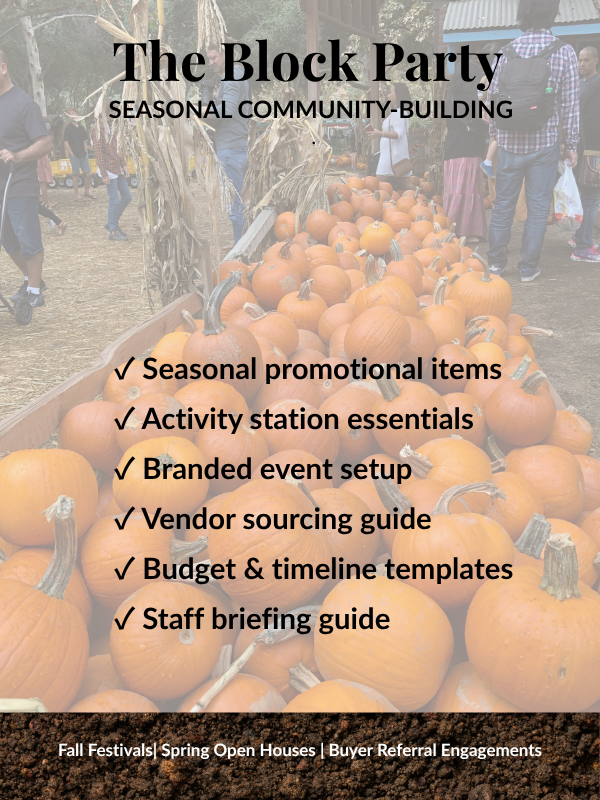 The Block Party
SEASONAL COMMUNITY-BUILDING

✓ Seasonal promotional items
✓ Activity station essentials
✓ Branded event setup
✓ Vendor sourcing guide
✓ Budget & timeline templates
✓ Staff briefing guide

Fall Festivals| Spring Open Houses | Buyer Referral Engagements